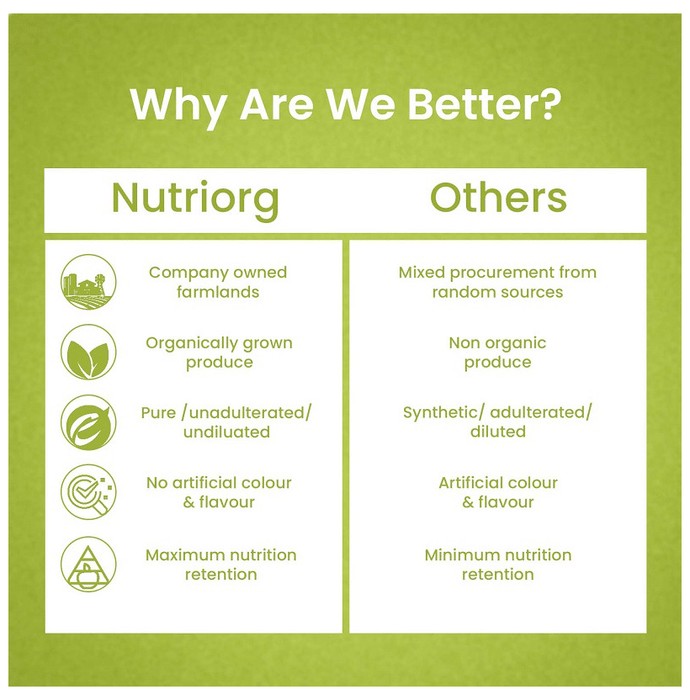 Why Are We Better?

| Nutriorg | Others |
|---|---|
| Company owned farmlands | Mixed procurement from random sources |
| Organically grown produce | Non organic produce |
| Pure /unadulterated/ undiluated | Synthetic/ adulterated/ diluted |
| No artificial colour & flavour | Artificial colour & flavour |
| Maximum nutrition retention | Minimum nutrition retention |